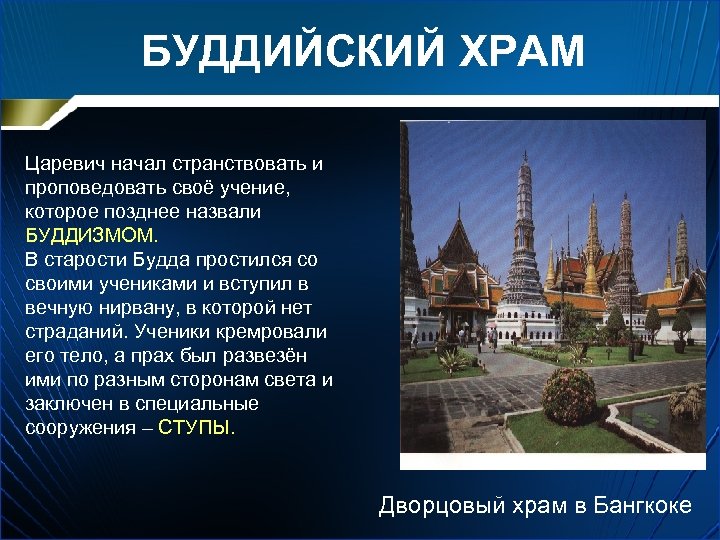 БУДДИЙСКИЙ ХРАМ

Царевич начал странствовать и проповедовать своё учение, которое позднее назвали БУДДИЗМОМ.
В старости Будда простился со своими учениками и вступил в вечную нирвану, в которой нет страданий. Ученики кремровали его тело, а прах был развезён ими по разным сторонам света и заключен в специальные сооружения – СТУПЫ.

Дворцовый храм в Бангкоке